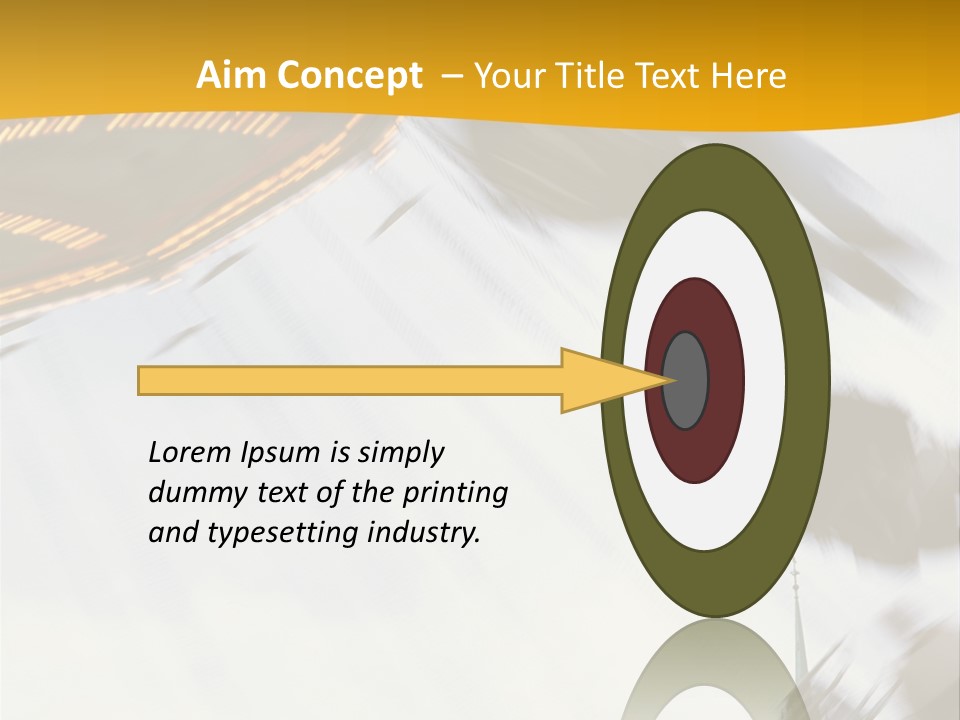 Aim Concept – Your Title Text Here

Lorem Ipsum is simply dummy text of the printing and typesetting industry.